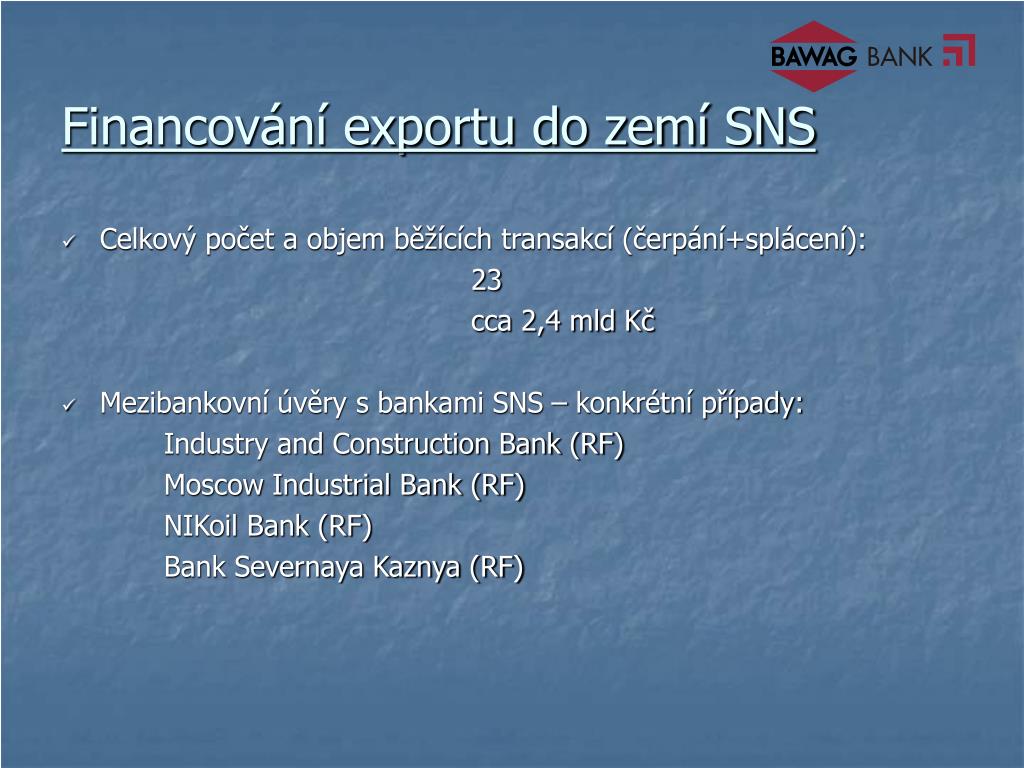 BAWAG BANK

Financování exportu do zemí SNS

✓ Celkový počet a objem běžících transakcí (čerpání+splácení):
23
cca 2,4 mld Kč

✓ Mezibankovní úvěry s bankami SNS – konkrétní případy:
Industry and Construction Bank (RF)
Moscow Industrial Bank (RF)
NIKoil Bank (RF)
Bank Severnaya Kaznya (RF)